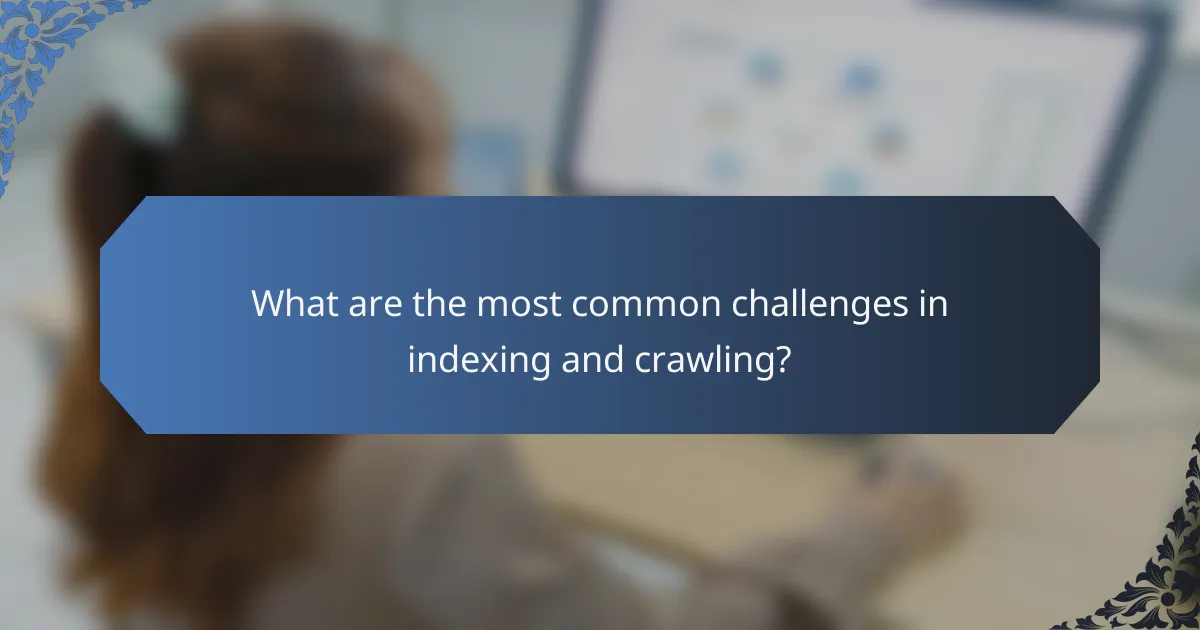 What are the most common challenges in indexing and crawling?